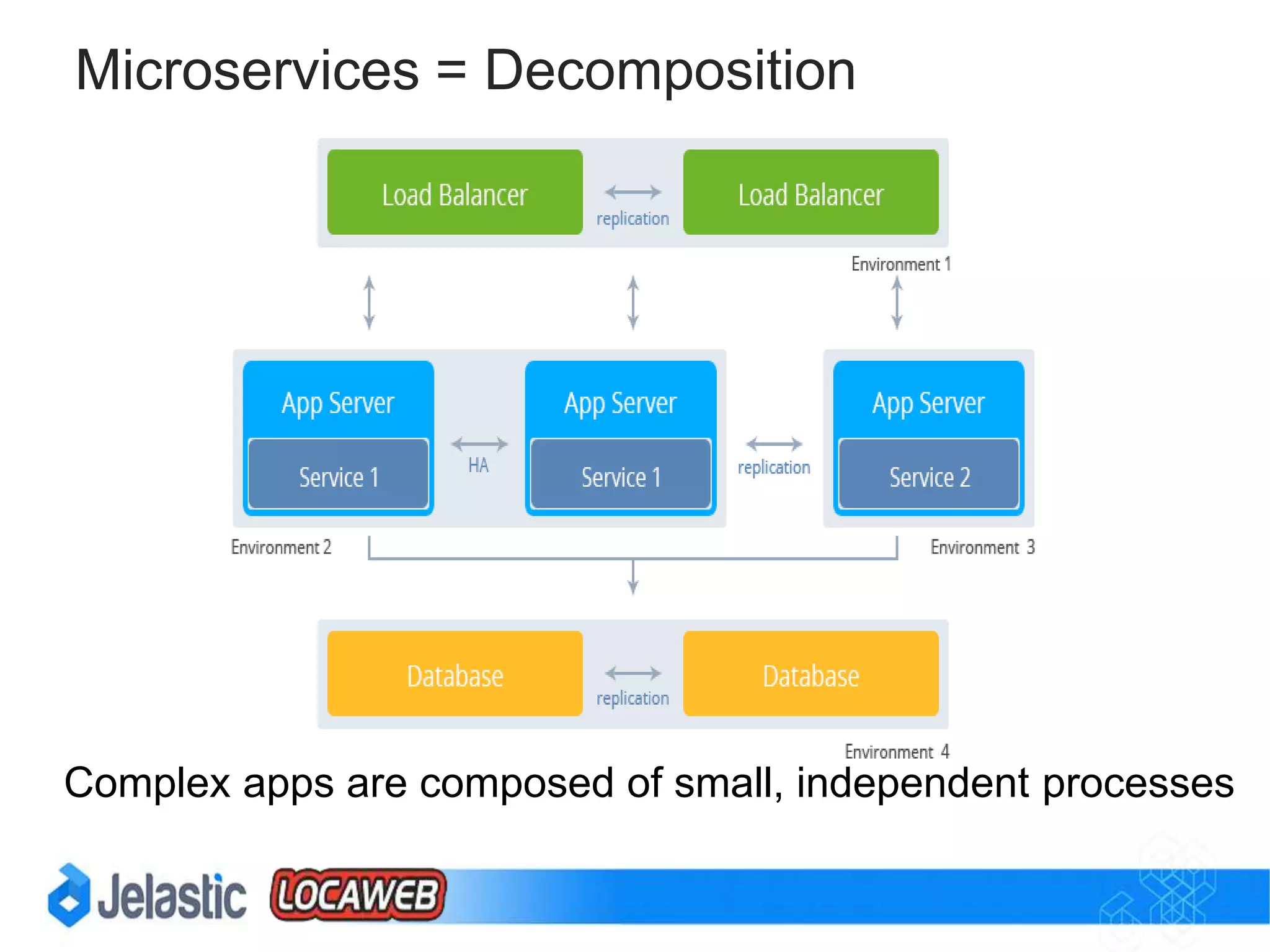 Microservices = Decomposition

Load Balancer

replication

Load Balancer

Environment 1

App Server

Service 1

HA

App Server

Service 1

replication

App Server

Service 2

Environment 2

Environment 3

Database

replication

Database

Environment 4

Complex apps are composed of small, independent processes

Jelastic

LOCAWEB